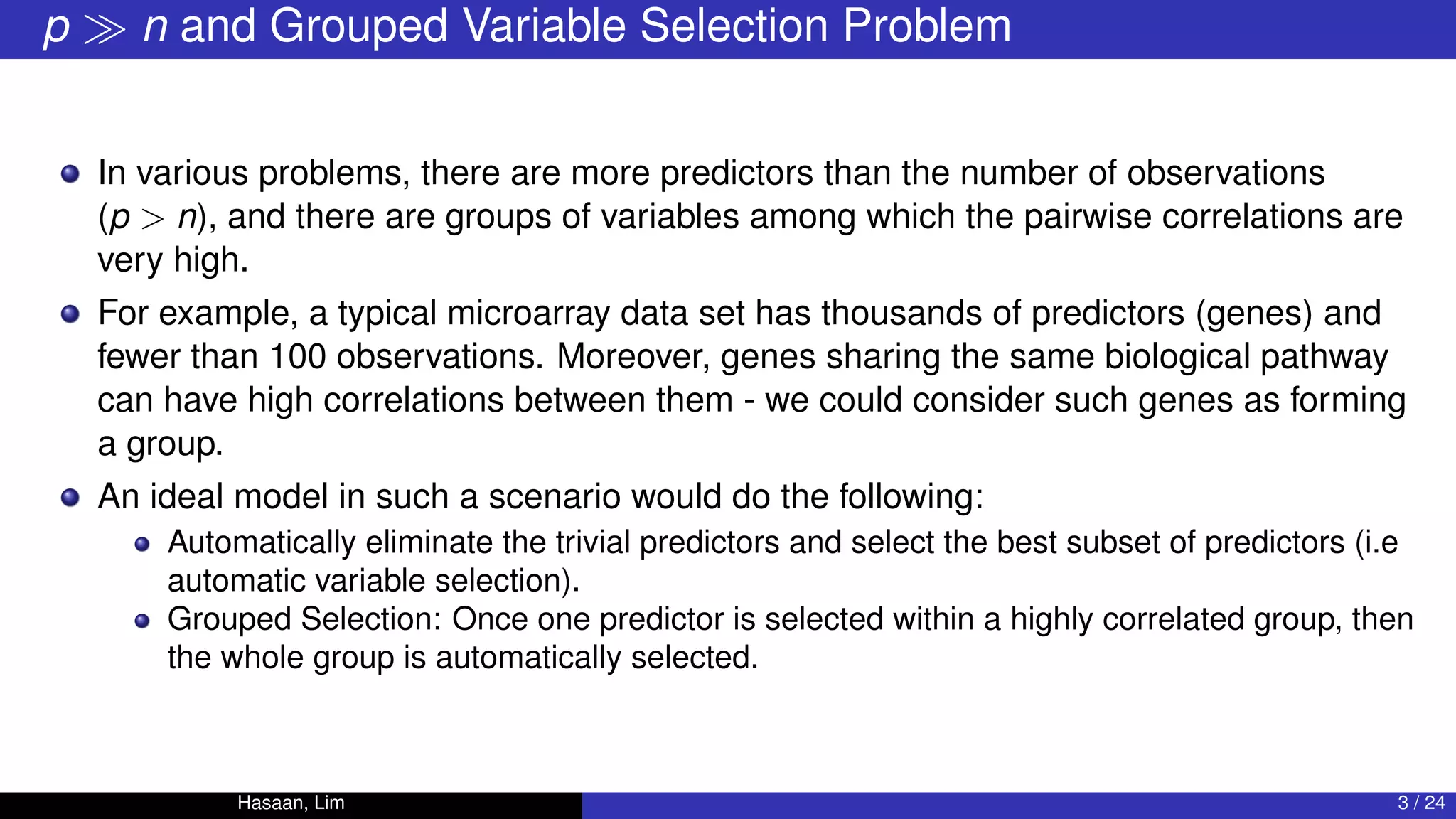 $p \gg n$ and Grouped Variable Selection Problem

- In various problems, there are more predictors than the number of observations ($p > n$), and there are groups of variables among which the pairwise correlations are very high.
- For example, a typical microarray data set has thousands of predictors (genes) and fewer than 100 observations. Moreover, genes sharing the same biological pathway can have high correlations between them - we could consider such genes as forming a group.
- An ideal model in such a scenario would do the following:
  - Automatically eliminate the trivial predictors and select the best subset of predictors (i.e automatic variable selection).
  - Grouped Selection: Once one predictor is selected within a highly correlated group, then the whole group is automatically selected.

Hasaan, Lim

3 / 24